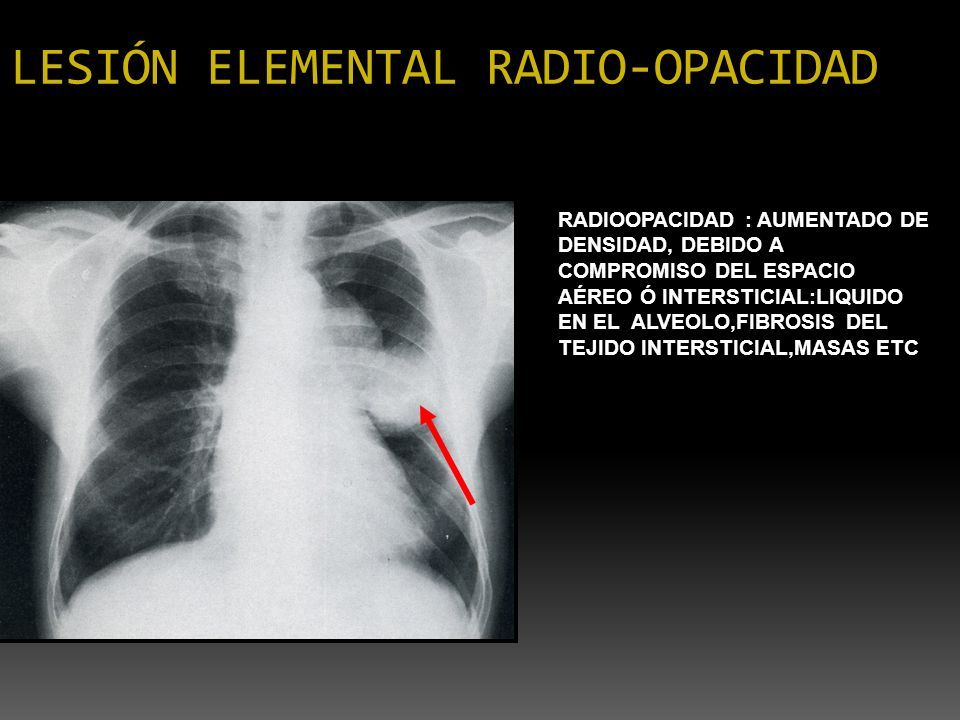 LESIÓN ELEMENTAL RADIO-OPACIDAD

RADIOOPACIDAD : AUMENTADO DE DENSIDAD, DEBIDO A COMPROMISO DEL ESPACIO AÉREO Ó INTERSTICIAL:LIQUIDO EN EL ALVEOLO,FIBROSIS DEL TEJIDO INTERSTICIAL,MASAS ETC